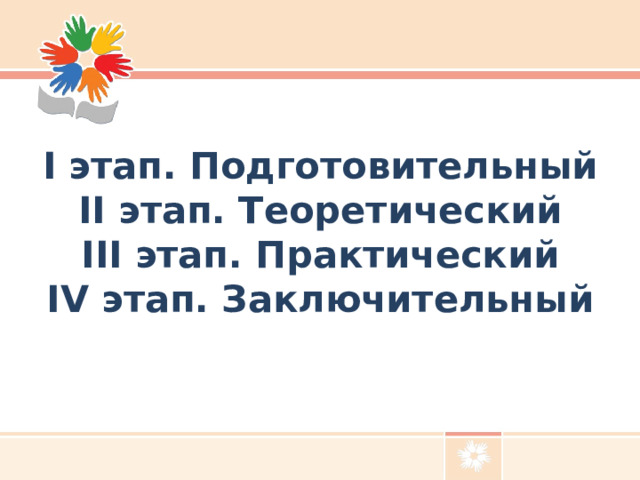 I этап. Подготовительный
II этап. Теоретический
III этап. Практический
IV этап. Заключительный